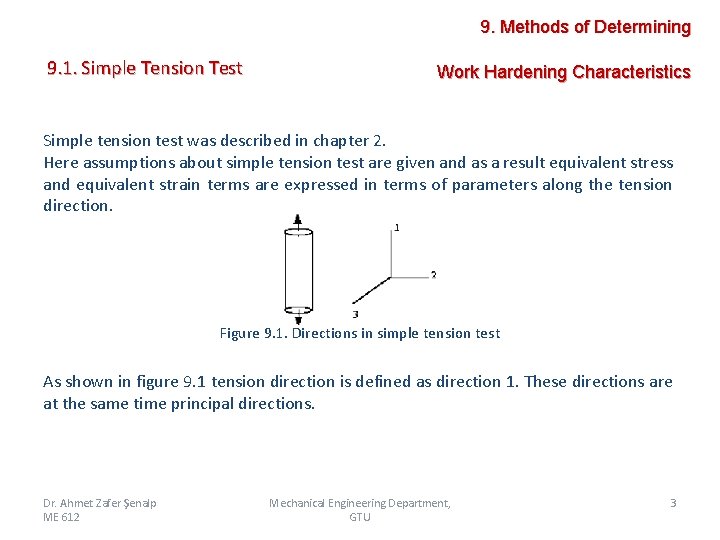 9. Methods of Determining

Work Hardening Characteristics

9.1. Simple Tension Test

Simple tension test was described in chapter 2.
Here assumptions about simple tension test are given and as a result equivalent stress and equivalent strain terms are expressed in terms of parameters along the tension direction.

1

2

3

Figure 9.1. Directions in simple tension test

As shown in figure 9.1 tension direction is defined as direction 1. These directions are at the same time principal directions.

Dr. Ahmet Zafer Şenalp
ME 612

Mechanical Engineering Department,
GTU

3